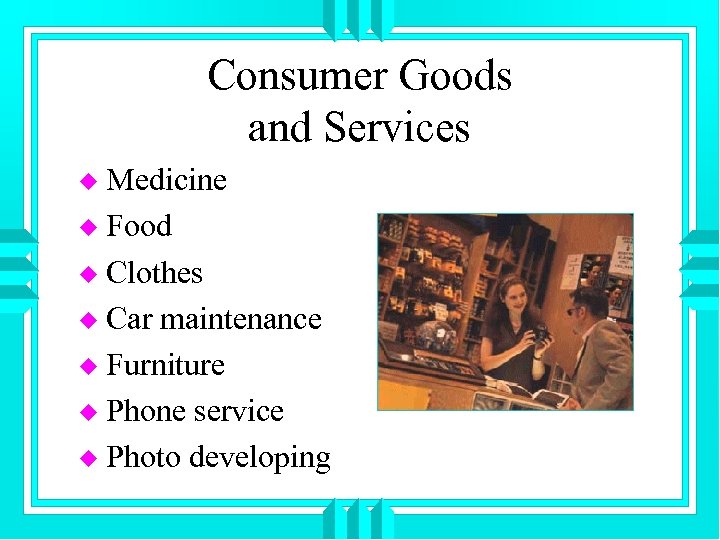 Consumer Goods and Services

◆ Medicine
◆ Food
◆ Clothes
◆ Car maintenance
◆ Furniture
◆ Phone service
◆ Photo developing